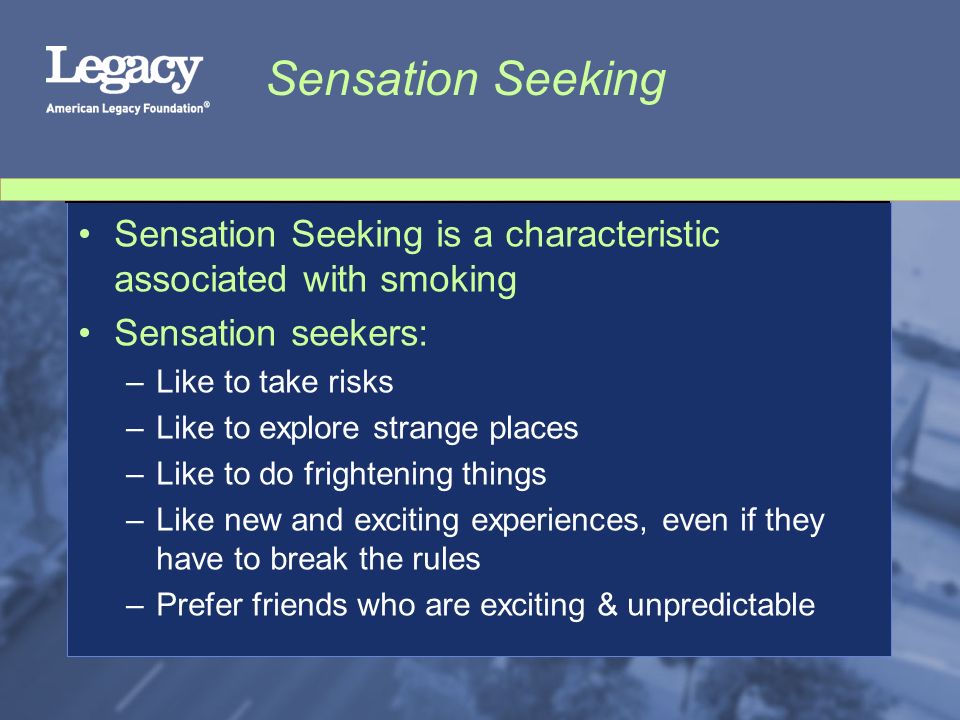 Legacy
American Legacy Foundation®

Sensation Seeking

• Sensation Seeking is a characteristic associated with smoking
• Sensation seekers:
– Like to take risks
– Like to explore strange places
– Like to do frightening things
– Like new and exciting experiences, even if they have to break the rules
– Prefer friends who are exciting & unpredictable